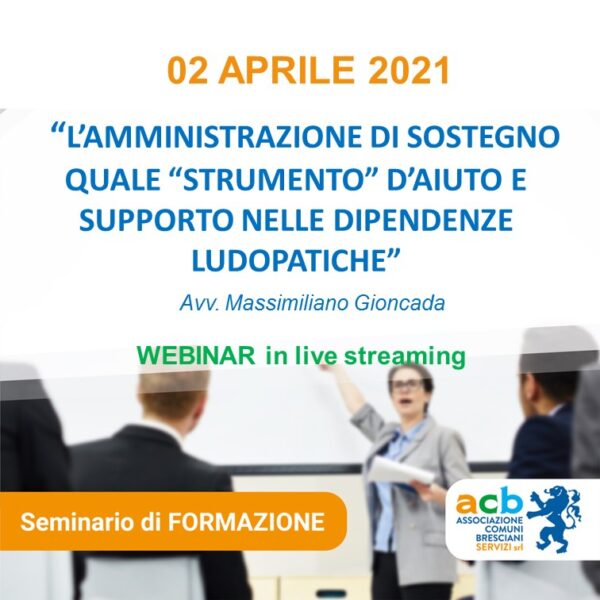 02 APRILE 2021

“L’AMMINISTRAZIONE DI SOSTEGNO QUALE “STRUMENTO” D’AIUTO E SUPPORTO NELLE DIPENDENZE LUDOPATICHE”

Avv. Massimiliano Gioncada

WEBINAR in live streaming

Seminario di FORMAZIONE

acb
ASSOCIAZIONE COMUNI BRESCIANI SERVIZI srl